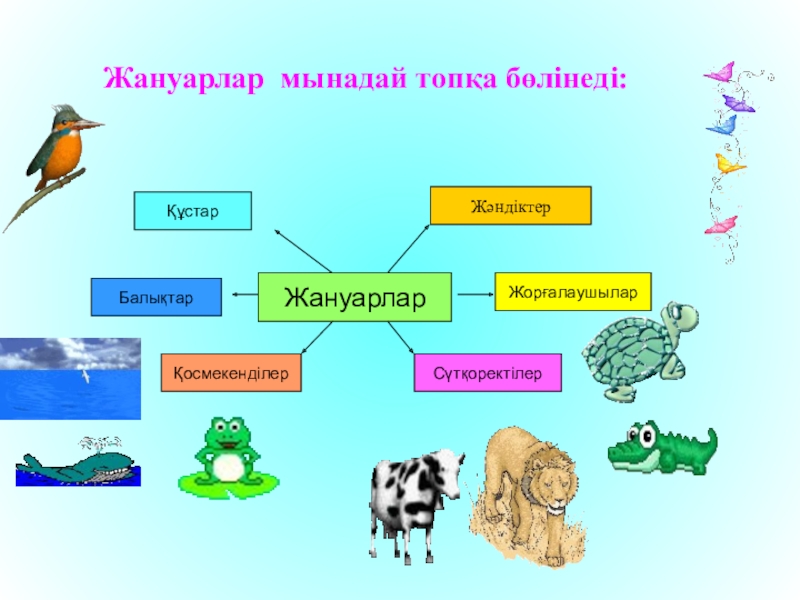 Жануарлар мынадай топқа бөлінеді:

Құстар

Жәндіктер

Балықтар

Жануарлар

Жорғалаушылар

Қосмекенділер

Сүтқоректілер